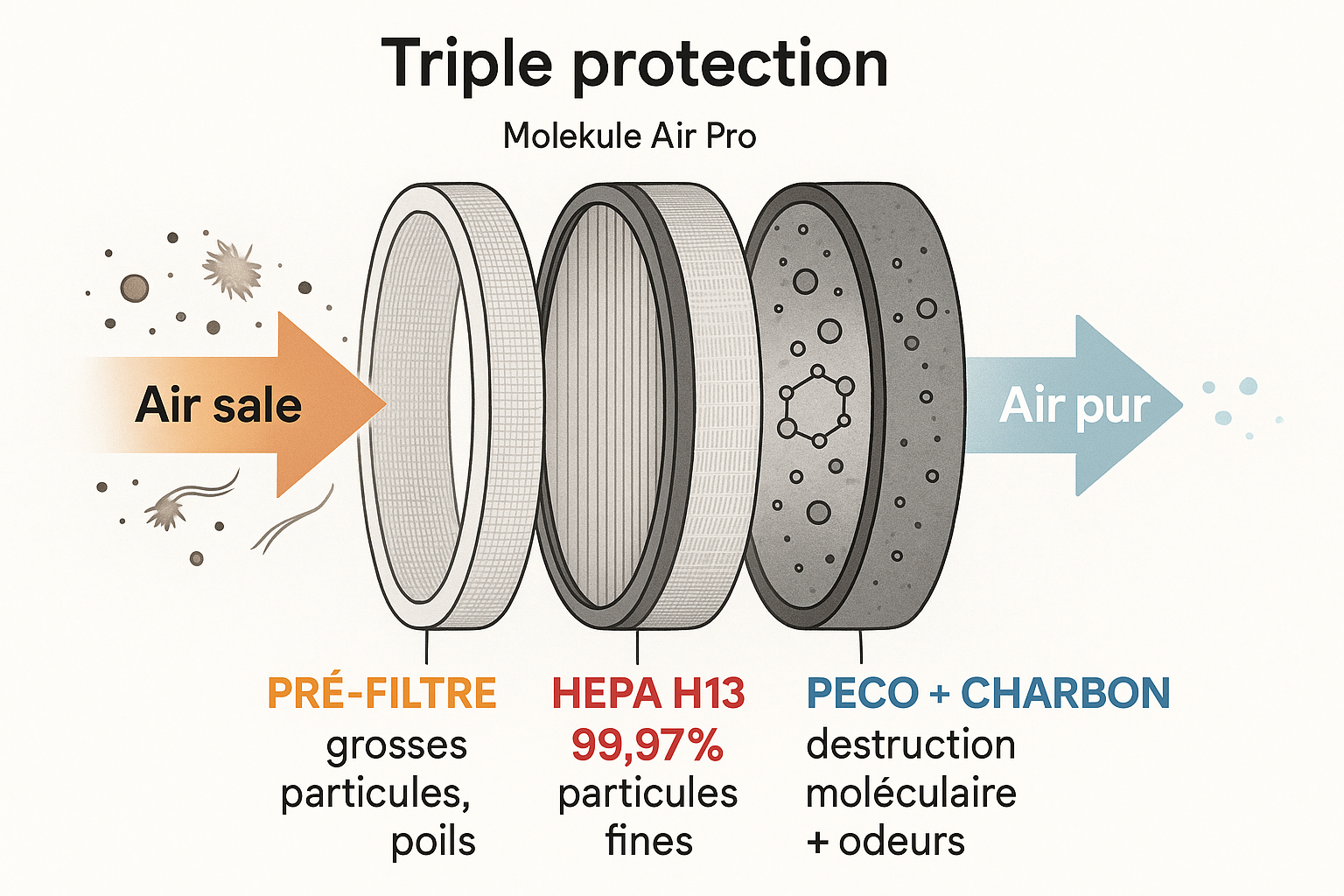 Triple protection

Molekule Air Pro

Air sale

Air pur

PRÉ-FILTRE
grosses particules, poils

HEPA H13
99,97%
particules fines

PECO + CHARBON
destruction moléculaire + odeurs